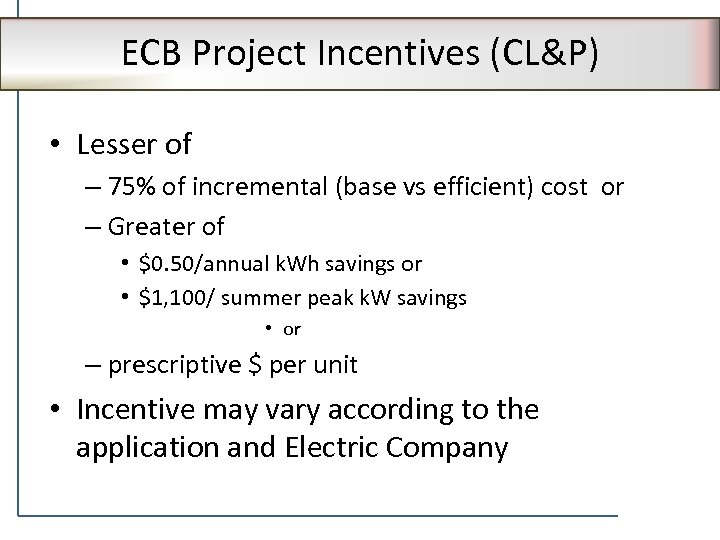 ECB Project Incentives (CL&P)

• Lesser of
  – 75% of incremental (base vs efficient) cost or
  – Greater of
    • \$0.50/annual kWh savings or
    • \$1,100/ summer peak kW savings
      • or
  – prescriptive \$ per unit
• Incentive may vary according to the application and Electric Company